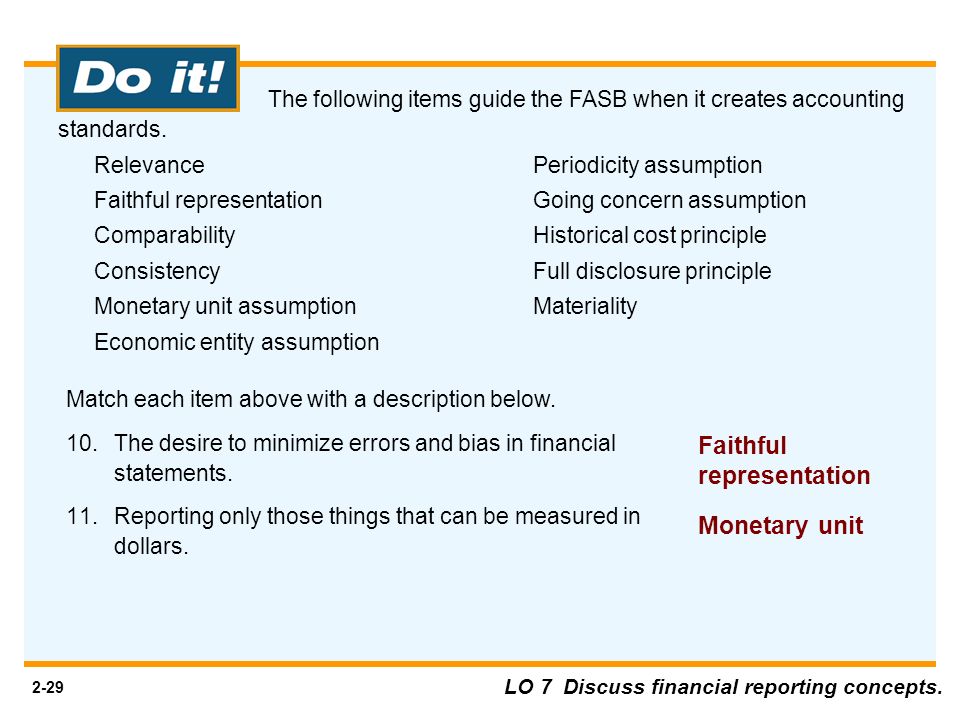 Do it!

The following items guide the FASB when it creates accounting standards.

Relevance
Faithful representation
Comparability
Consistency
Monetary unit assumption
Economic entity assumption

Periodicity assumption
Going concern assumption
Historical cost principle
Full disclosure principle
Materiality

Match each item above with a description below.

10. The desire to minimize errors and bias in financial statements.

Faithful representation

11. Reporting only those things that can be measured in dollars.

Monetary unit

2-29

LO 7 Discuss financial reporting concepts.